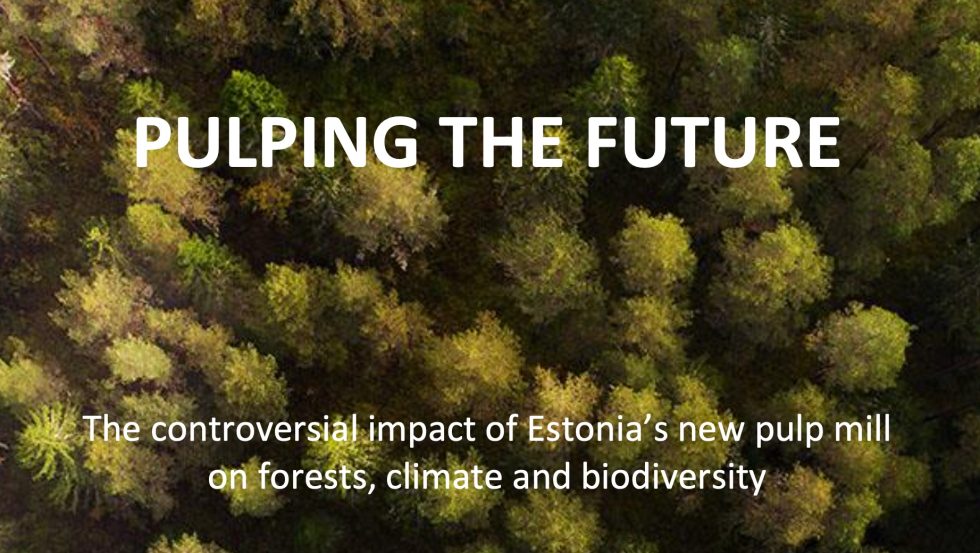 PULPING THE FUTURE

The controversial impact of Estonia's new pulp mill on forests, climate and biodiversity